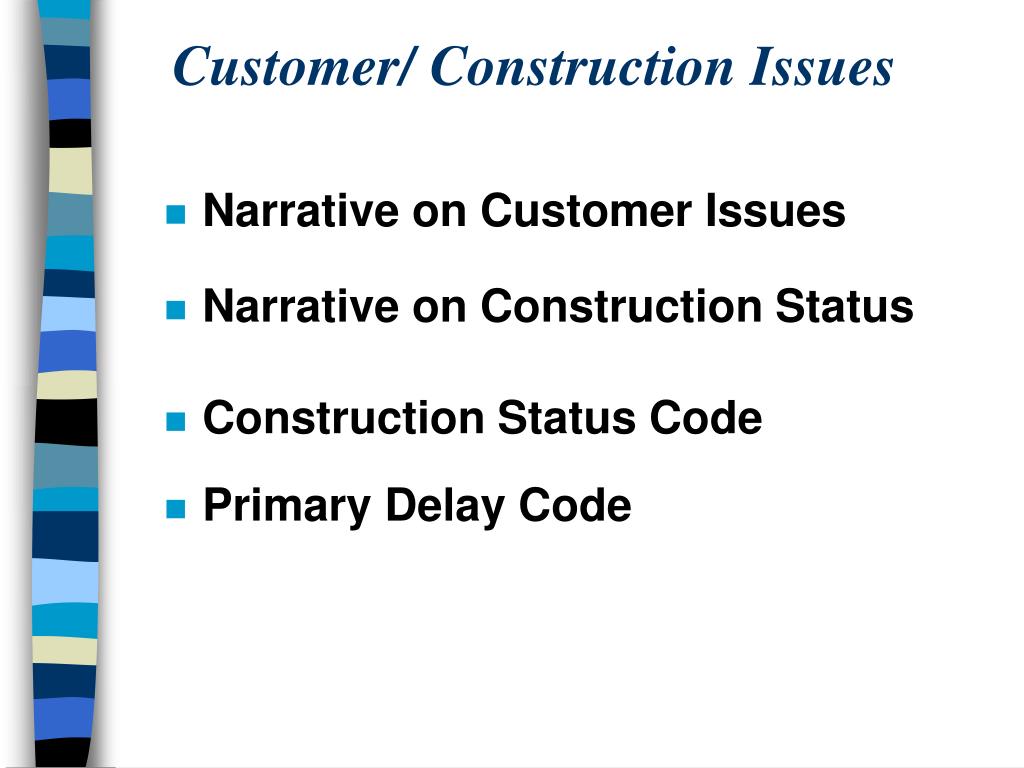 Customer/ Construction Issues

- Narrative on Customer Issues
- Narrative on Construction Status
- Construction Status Code
- Primary Delay Code